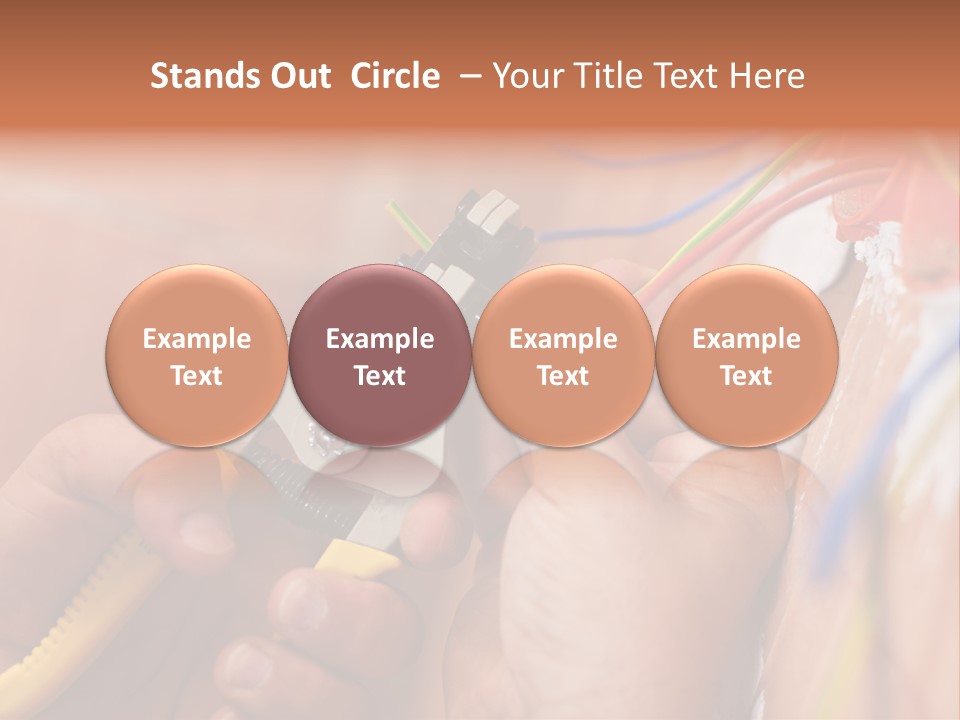 Stands Out Circle – Your Title Text Here

Example Text

Example Text

Example Text

Example Text